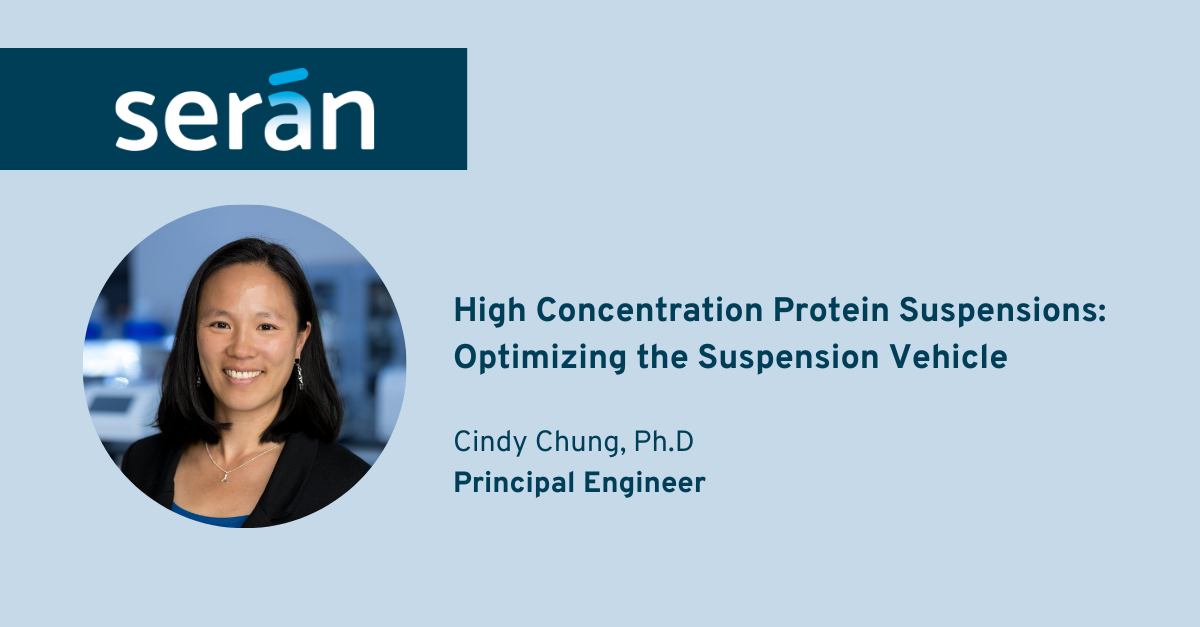 serān

High Concentration Protein Suspensions: Optimizing the Suspension Vehicle

Cindy Chung, Ph.D
Principal Engineer